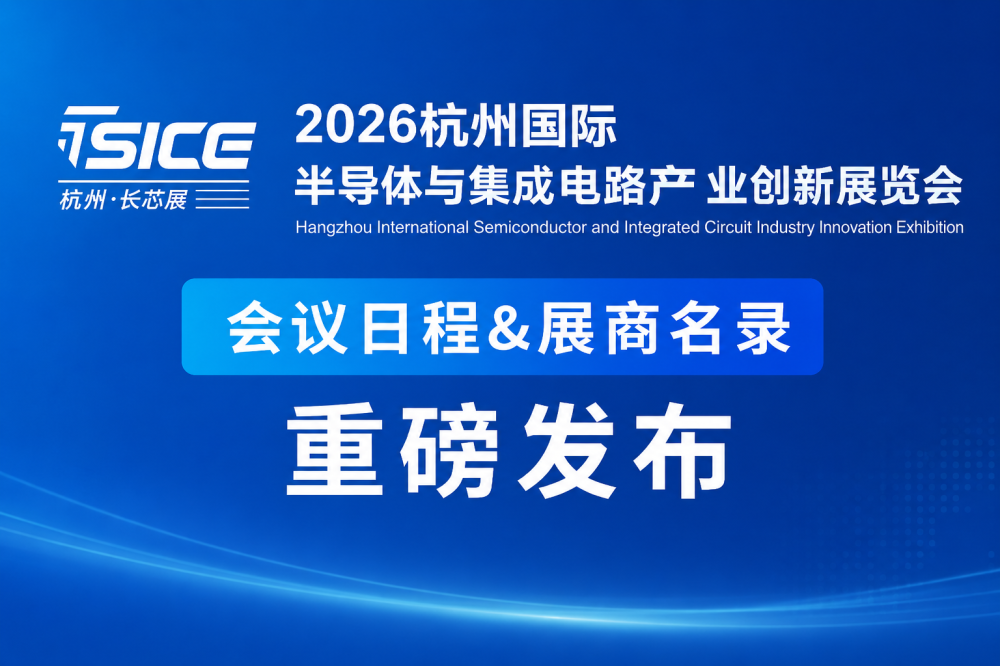 ISICE
杭州·长芯展

2026杭州国际
半导体与集成电路产 业创新展览会
Hangzhou International Semiconductor and Integrated Circuit Industry Innovation Exhibition

会议日程&展商名录

重磅发布